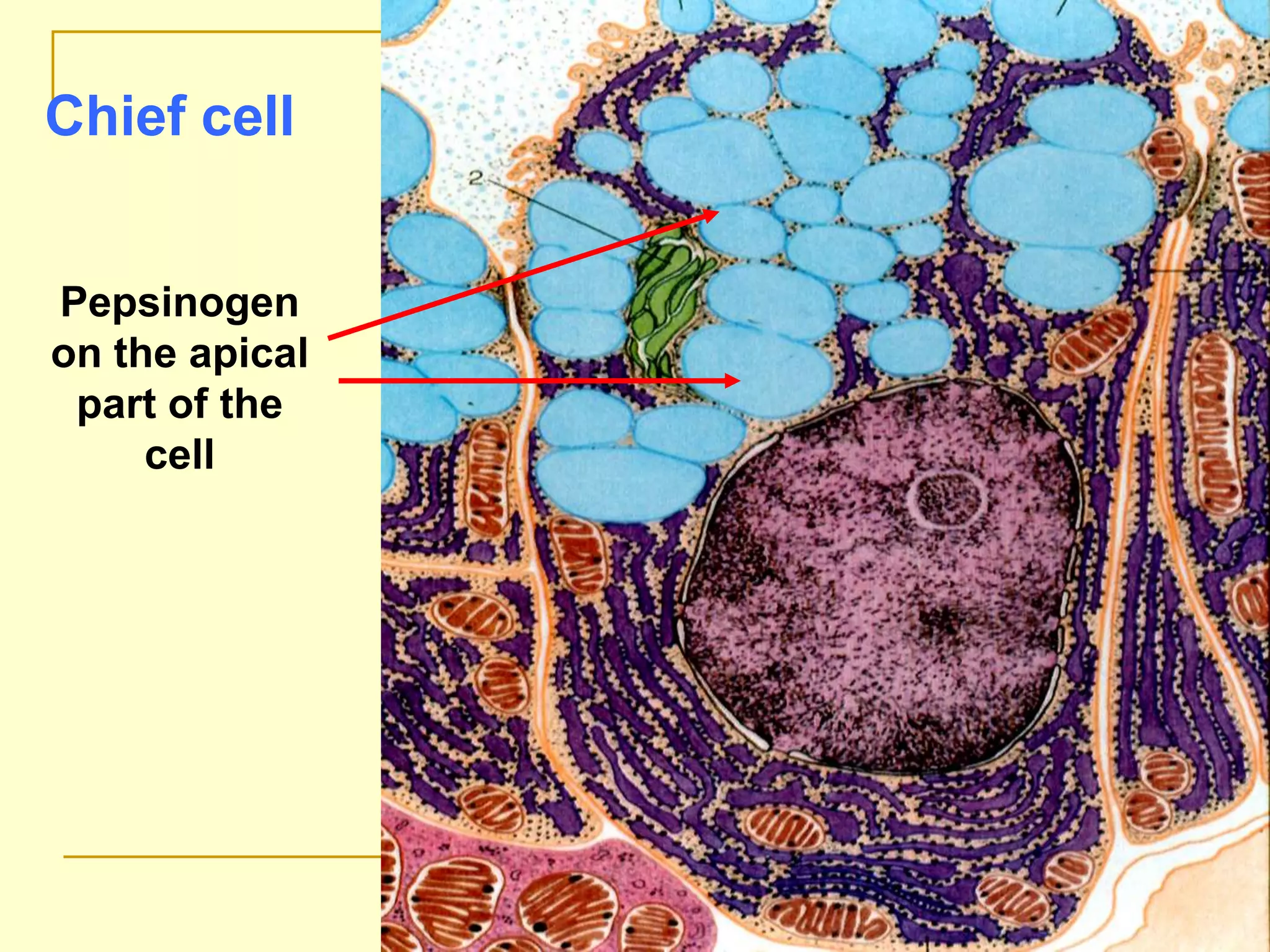 Chief cell

Pepsinogen on the apical part of the cell

2